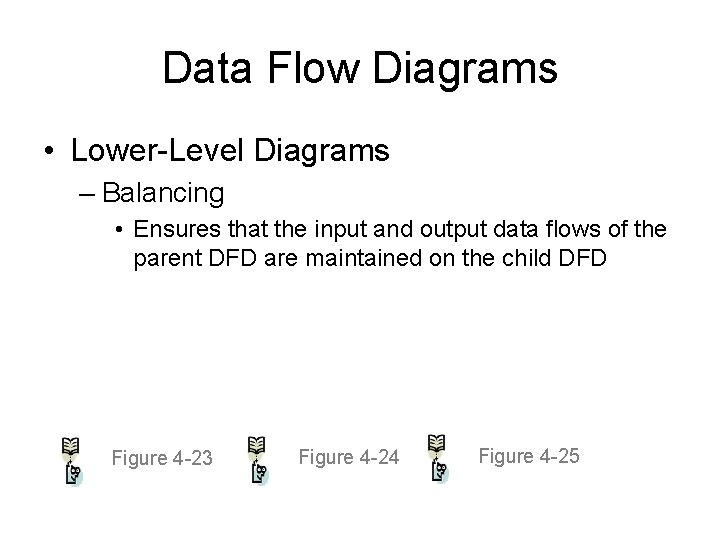 Data Flow Diagrams

• Lower-Level Diagrams

– Balancing

• Ensures that the input and output data flows of the parent DFD are maintained on the child DFD

Figure 4-23 Figure 4-24 Figure 4-25